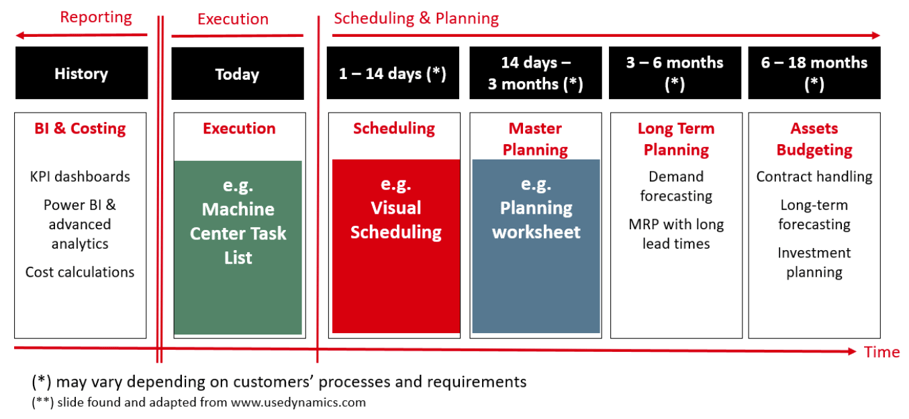 Reporting

Execution

Scheduling & Planning

History

Today

1 – 14 days (*)

14 days – 3 months (*)

3 – 6 months (*)

6 – 18 months (*)

BI & Costing

KPI dashboards

Power BI & advanced analytics

Cost calculations

Execution

e.g. Machine Center Task List

Scheduling

e.g. Visual Scheduling

Master Planning

e.g. Planning worksheet

Long Term Planning

Demand forecasting

MRP with long lead times

Assets Budgeting

Contract handling

Long-term forecasting

Investment planning

Time

(*) may vary depending on customers' processes and requirements
(**) slide found and adapted from www.usedynamics.com